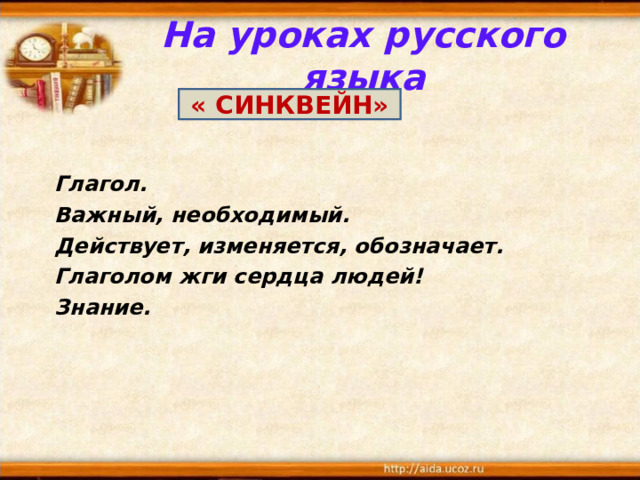 На уроках русского языка

« СИНКВЕЙН»

Глагол.
Важный, необходимый.
Действует, изменяется, обозначает.
Глаголом жги сердца людей!
Знание.

http://aida.ucoz.ru